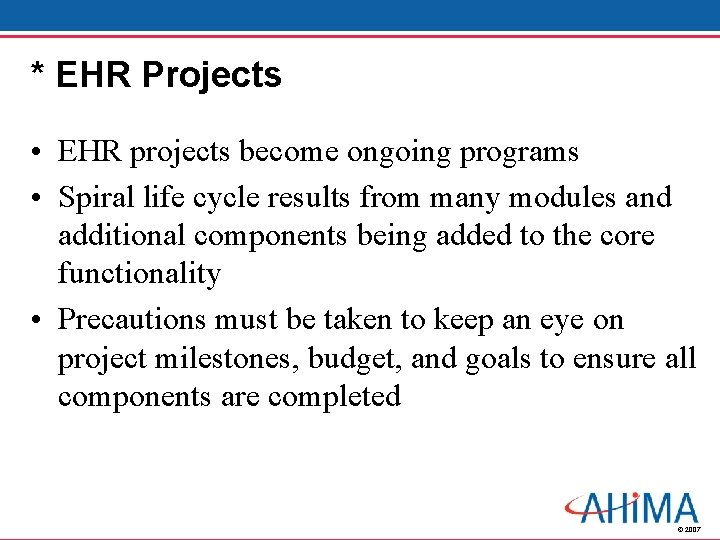 * EHR Projects

• EHR projects become ongoing programs
• Spiral life cycle results from many modules and additional components being added to the core functionality
• Precautions must be taken to keep an eye on project milestones, budget, and goals to ensure all components are completed

AHIMA
© 2007